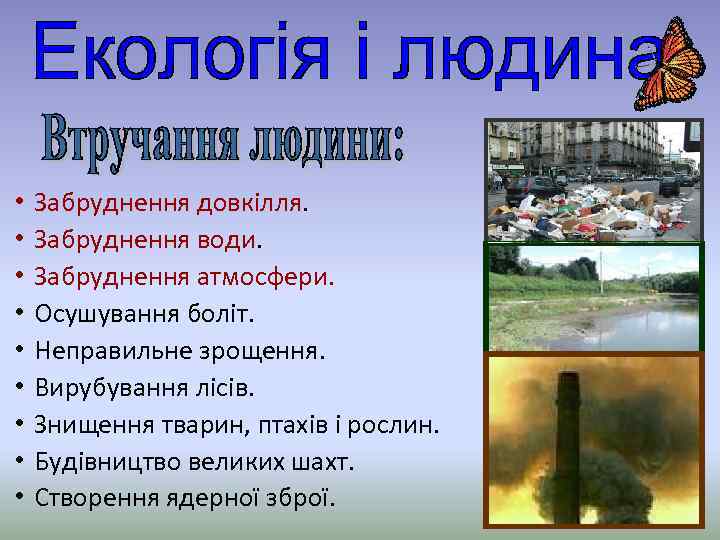 Екологія і людина

Втручання людини:

• Забруднення довкілля.
• Забруднення води.
• Забруднення атмосфери.
• Осушування боліт.
• Неправильне зрощення.
• Вирубування лісів.
• Знищення тварин, птахів і рослин.
• Будівництво великих шахт.
• Створення ядерної зброї.